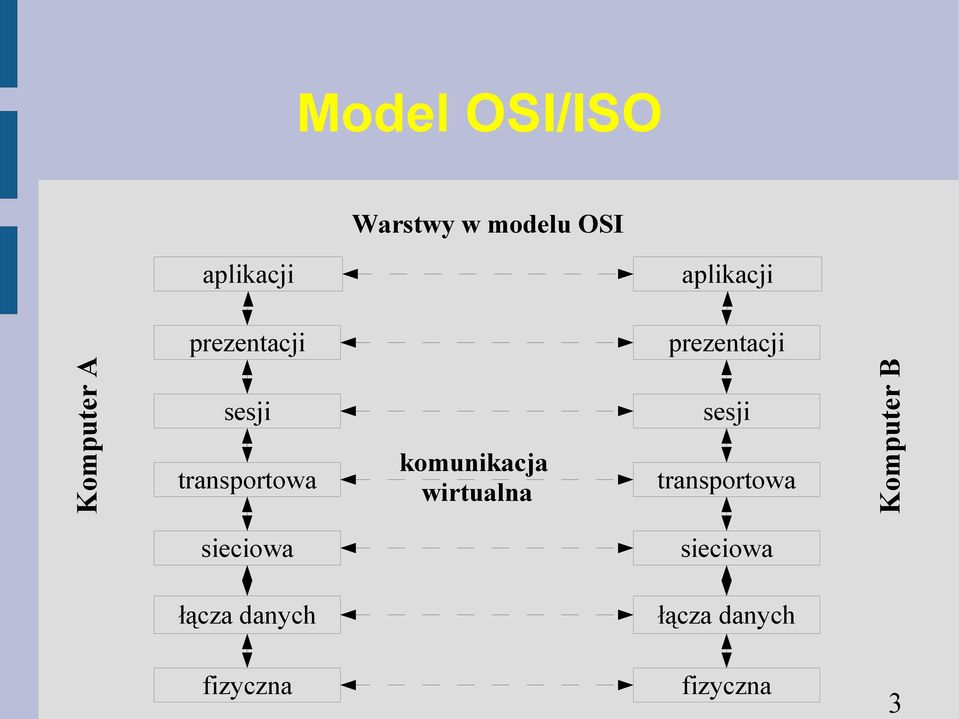 Model OSI/ISO

Warstwy w modelu OSI

Komputer A

aplikacji
prezentacji
sesji
transportowa
sieciowa
łącza danych
fizyczna

komunikacja wirtualna

aplikacji
prezentacji
sesji
transportowa
sieciowa
łącza danych
fizyczna

Komputer B

3